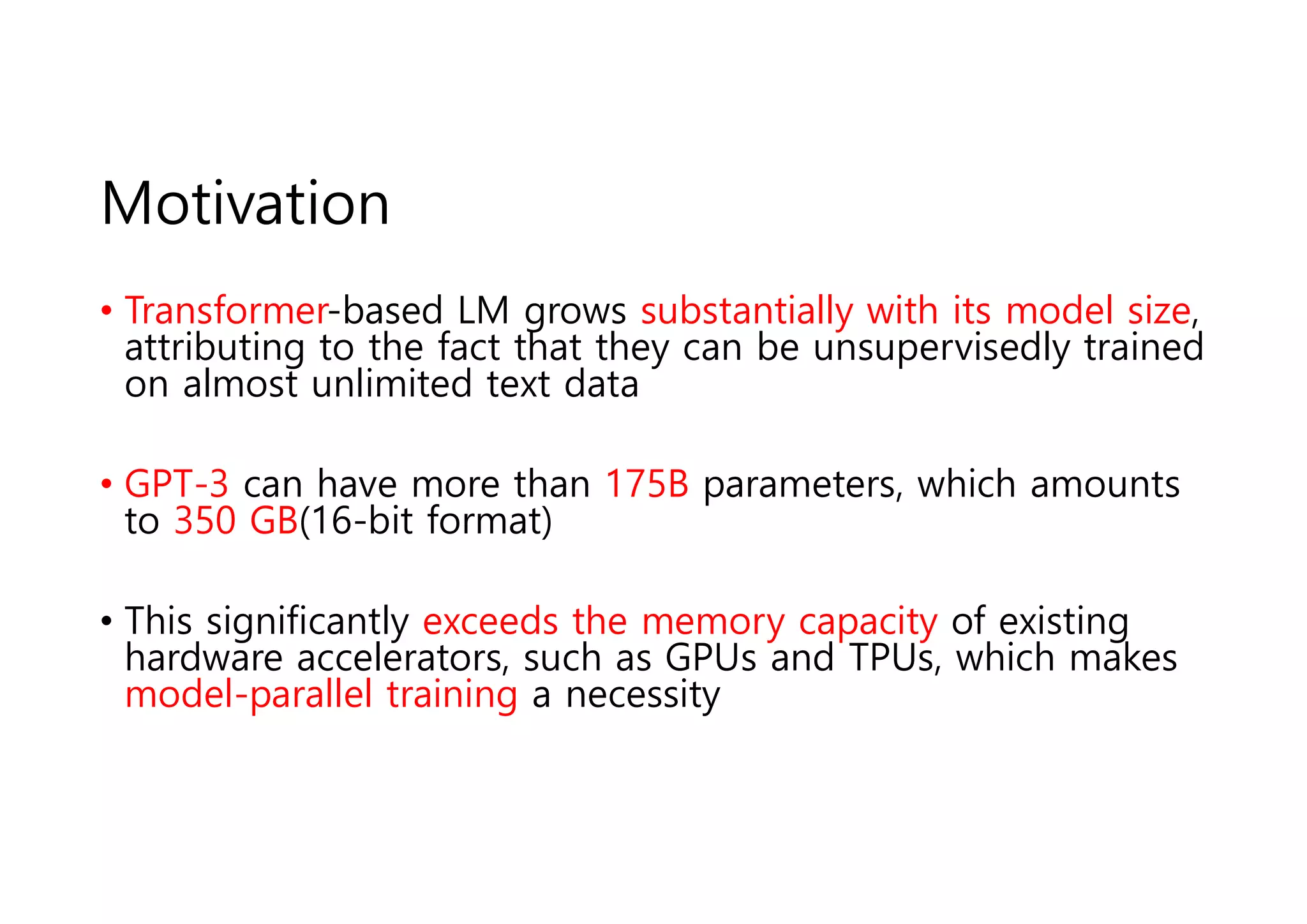 Motivation

• Transformer-based LM grows substantially with its model size, attributing to the fact that they can be unsupervisedly trained on almost unlimited text data

• GPT-3 can have more than 175B parameters, which amounts to 350 GB(16-bit format)

• This significantly exceeds the memory capacity of existing hardware accelerators, such as GPUs and TPUs, which makes model-parallel training a necessity